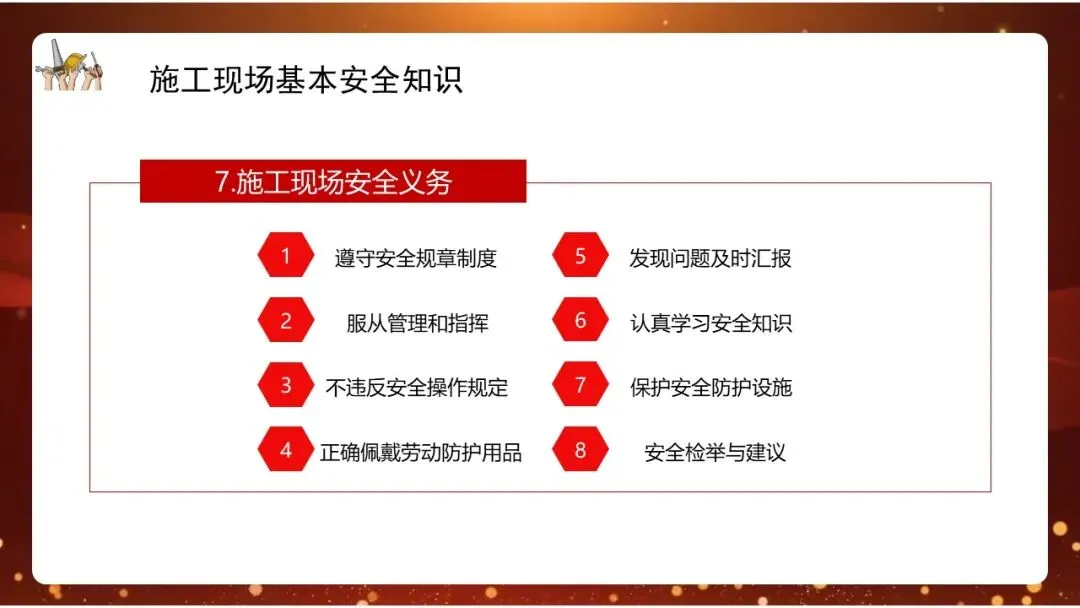 施工现场基本安全知识

7.施工现场安全义务

1 遵守安全规章制度

2 服从管理和指挥

3 不违反安全操作规定

4 正确佩戴劳动防护用品

5 发现问题及时汇报

6 认真学习安全知识

7 保护安全防护设施

8 安全检举与建议